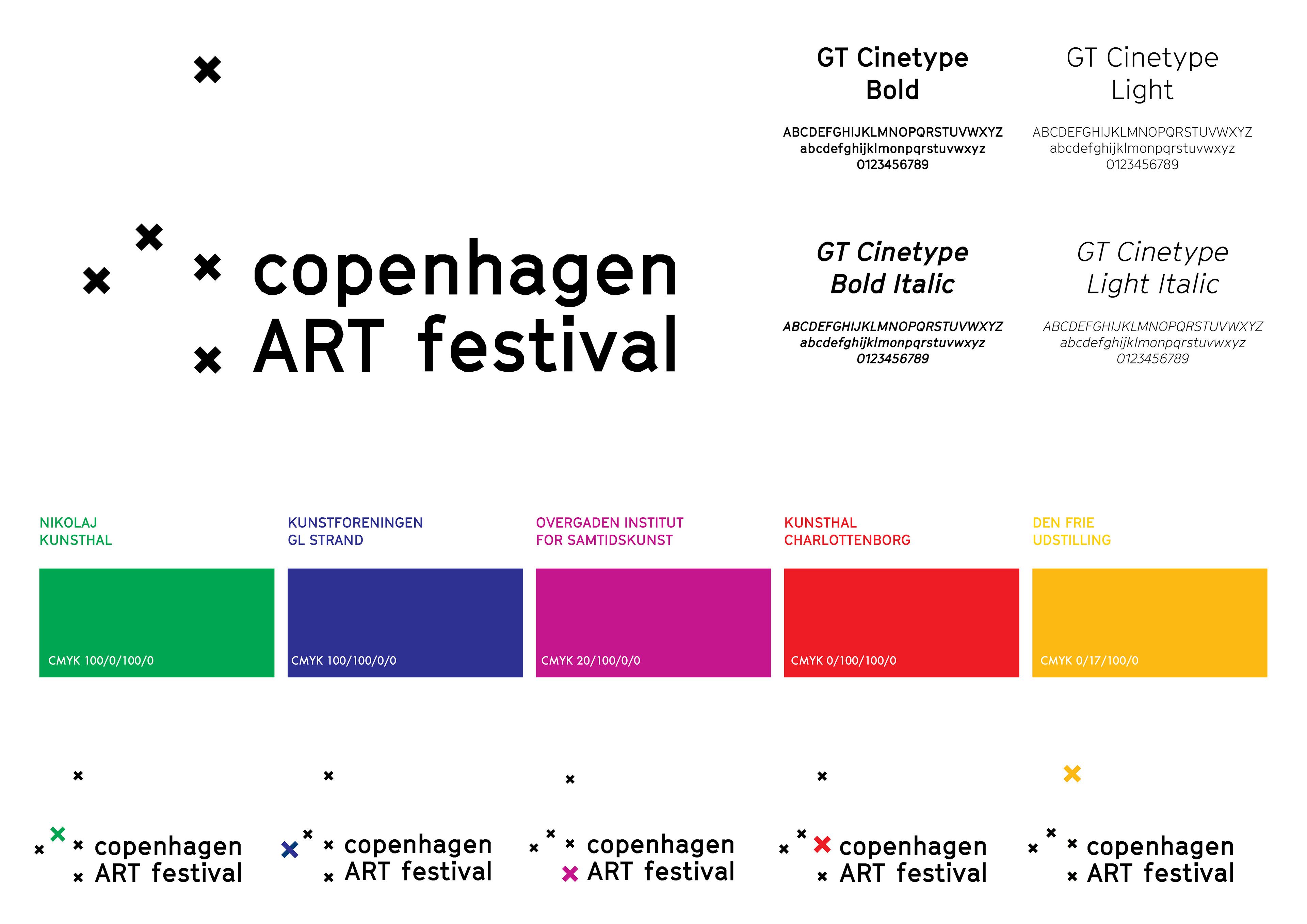 copenhagen
ART festival

GT Cinetype
Bold

ABCDEFGHIJKLMNOPQRSTUVWXYZ
abcdefghijklmonpqrstuvwxyz
0123456789

GT Cinetype
Light

ABCDEFGHIJKLMNOPQRSTUVWXYZ
abcdefghijklmonpqrstuvwxyz
0123456789

GT Cinetype
Bold Italic

ABCDEFGHIJKLMNOPQRSTUVWXYZ
abcdefghijklmonpqrstuvwxyz
0123456789

GT Cinetype
Light Italic

ABCDEFGHIJKLMNOPQRSTUVWXYZ
abcdefghijklmonpqrstuvwxyz
0123456789

NIKOLAJ
KUNSTHAL

CMYK 100/0/100/0

copenhagen
ART festival

KUNSTFORENINGEN
GL STRAND

CMYK 100/100/0/0

copenhagen
ART festival

OVERGADEN INSTITUT
FOR SAMTIDSKUNST

CMYK 20/100/0/0

copenhagen
ART festival

KUNSTHAL
CHARLOTTENBORG

CMYK 0/100/100/0

copenhagen
ART festival

DEN FRIE
UDSTILLING

CMYK 0/17/100/0

copenhagen
ART festival